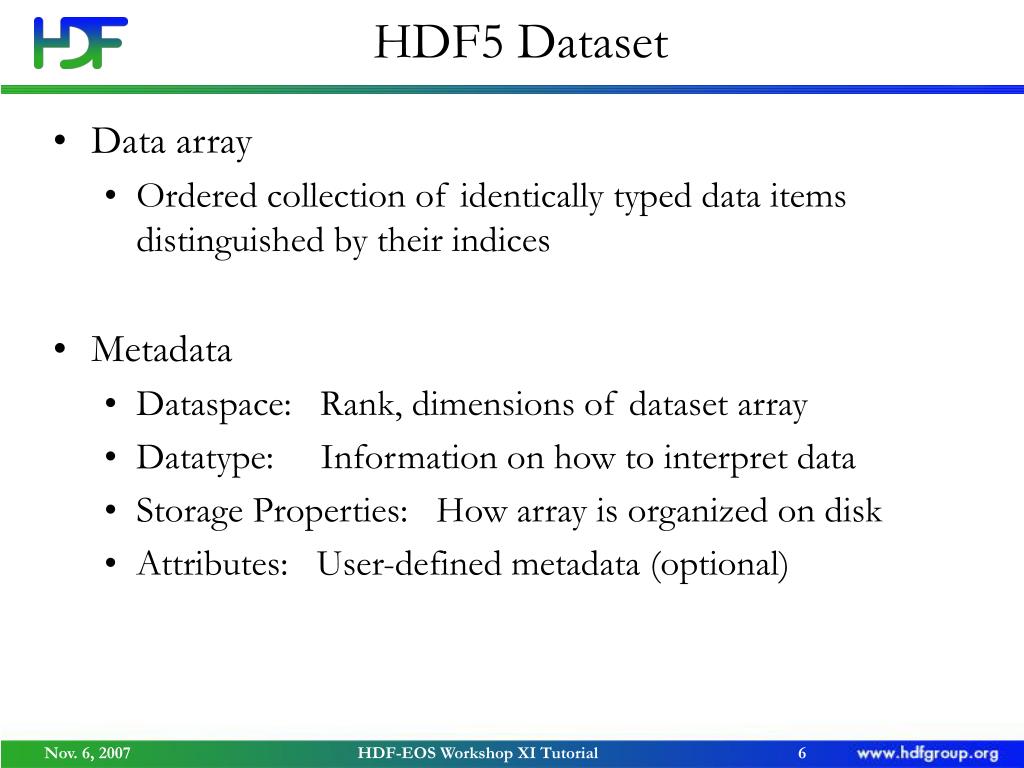 HDF

HDF5 Dataset

• Data array
  • Ordered collection of identically typed data items distinguished by their indices

• Metadata
  • Dataspace: Rank, dimensions of dataset array
  • Datatype: Information on how to interpret data
  • Storage Properties: How array is organized on disk
  • Attributes: User-defined metadata (optional)

Nov. 6, 2007 HDF-EOS Workshop XI Tutorial 6 www.hdfgroup.org